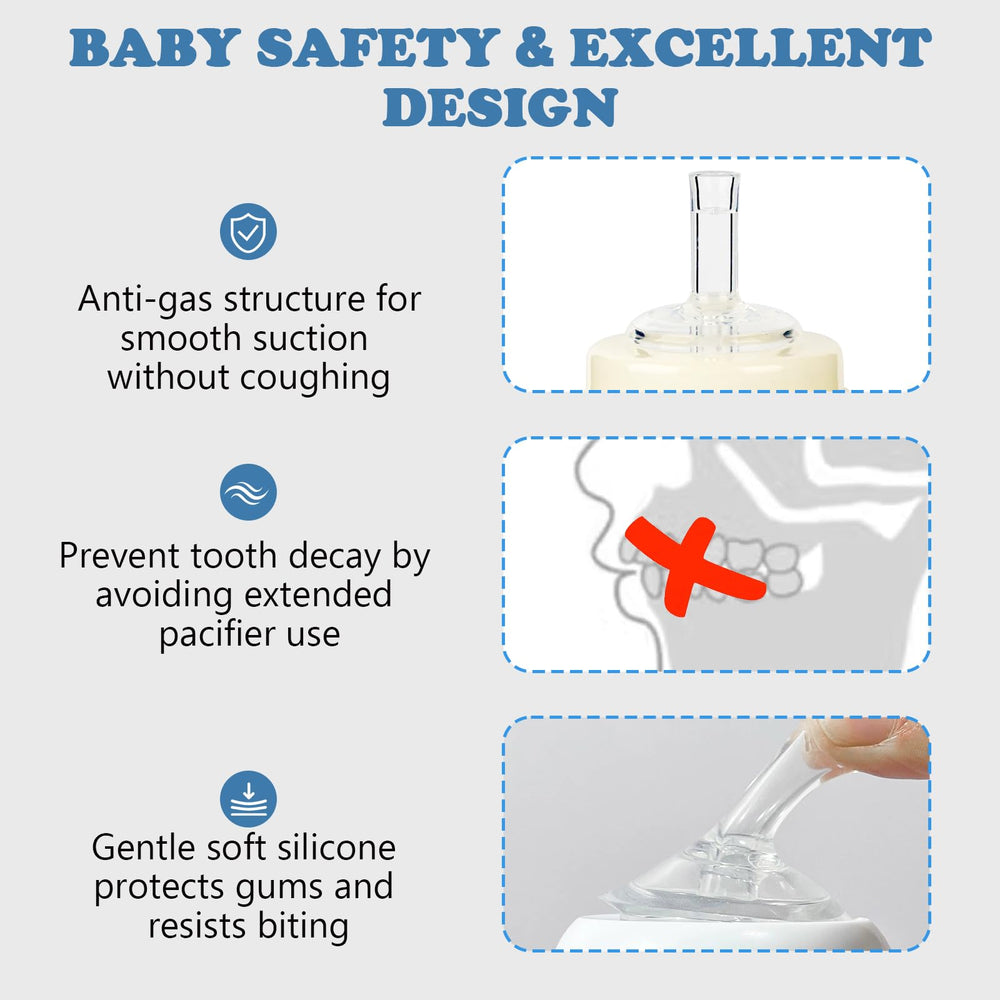 BABY SAFETY & EXCELLENT DESIGN

Anti-gas structure for smooth suction without coughing

Prevent tooth decay by avoiding extended pacifier use

Gentle soft silicone protects gums and resists biting